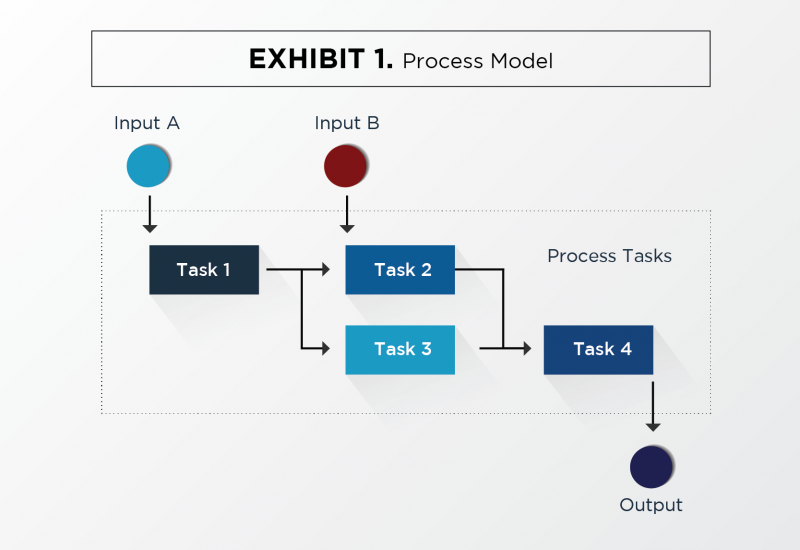 EXHIBIT 1. Process Model

Input A

Input B

Task 1

Task 2

Process Tasks

Task 3

Task 4

Output